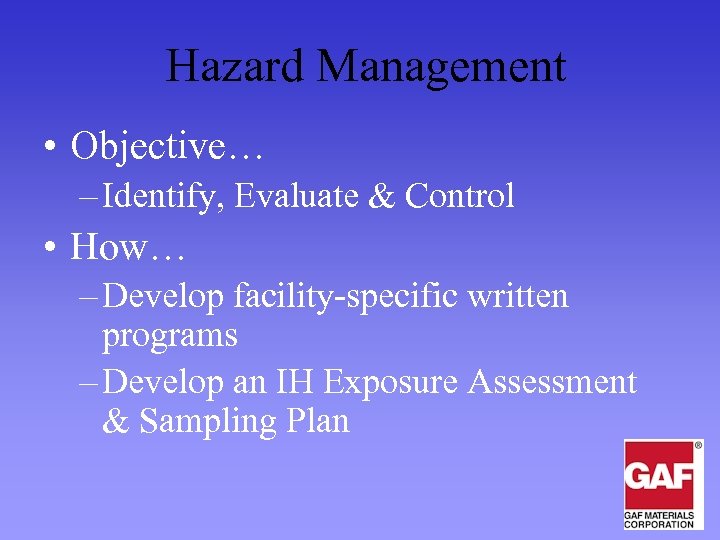 Hazard Management

• Objective…
– Identify, Evaluate & Control

• How…
– Develop facility-specific written programs
– Develop an IH Exposure Assessment & Sampling Plan

GAF®
GAF MATERIALS CORPORATION